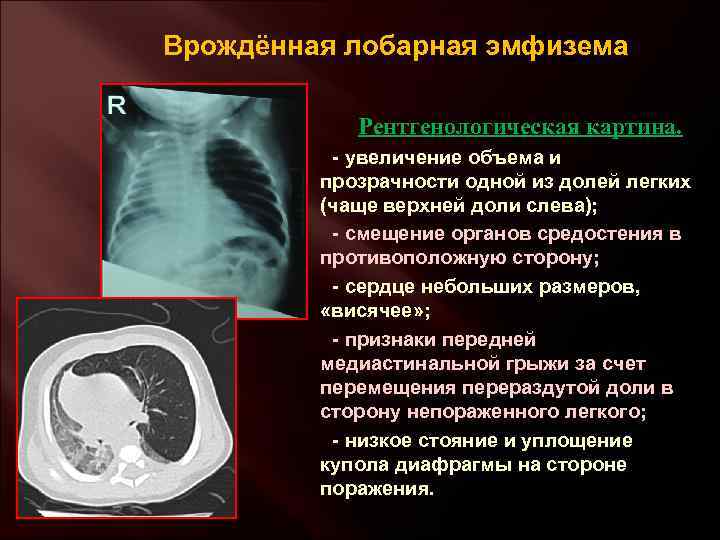 Врождённая лобарная эмфизема

R

Рентгенологическая картина.

- увеличение объема и прозрачности одной из долей легких (чаще верхней доли слева);

- смещение органов средостения в противоположную сторону;

- сердце небольших размеров, «висячее»;

- признаки передней медиастинальной грыжи за счет перемещения перераздутой доли в сторону непораженного легкого;

- низкое стояние и уплощение купола диафрагмы на стороне поражения.